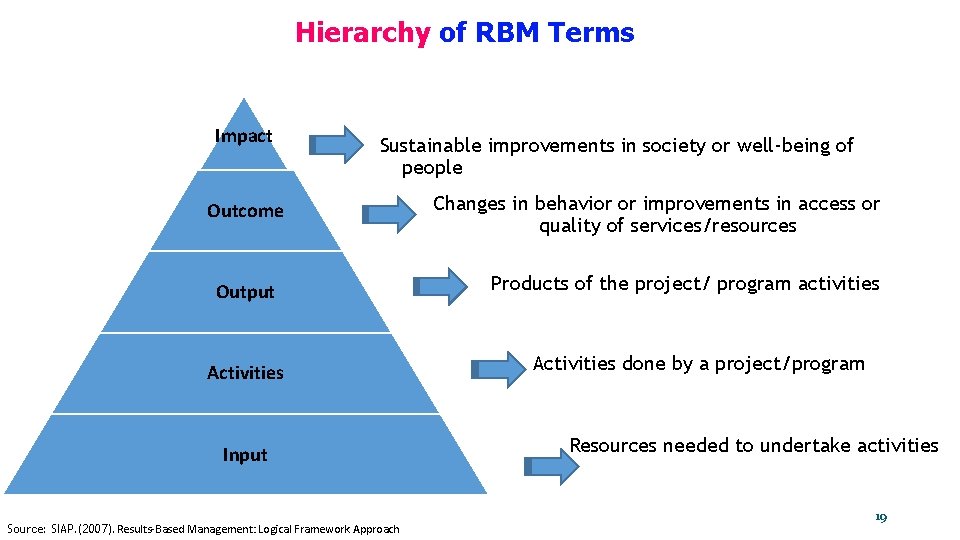 Hierarchy of RBM Terms

Impact

Sustainable improvements in society or well-being of people

Outcome

Changes in behavior or improvements in access or quality of services/resources

Output

Products of the project/ program activities

Activities

Activities done by a project/program

Input

Resources needed to undertake activities

Source: SIAP. (2007). Results-Based Management: Logical Framework Approach

19